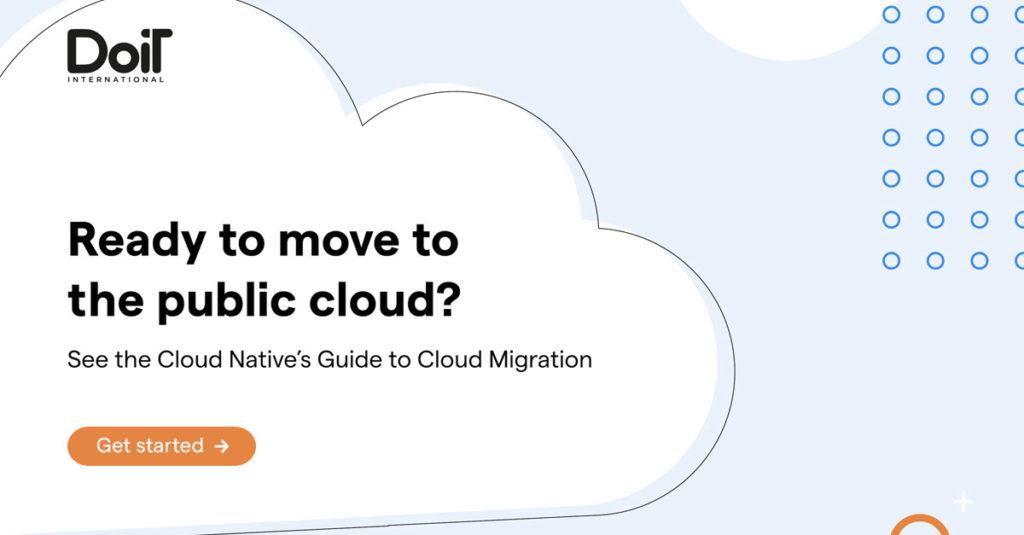 DoiT
INTERNATIONAL

Ready to move to the public cloud?

See the Cloud Native's Guide to Cloud Migration

Get started →